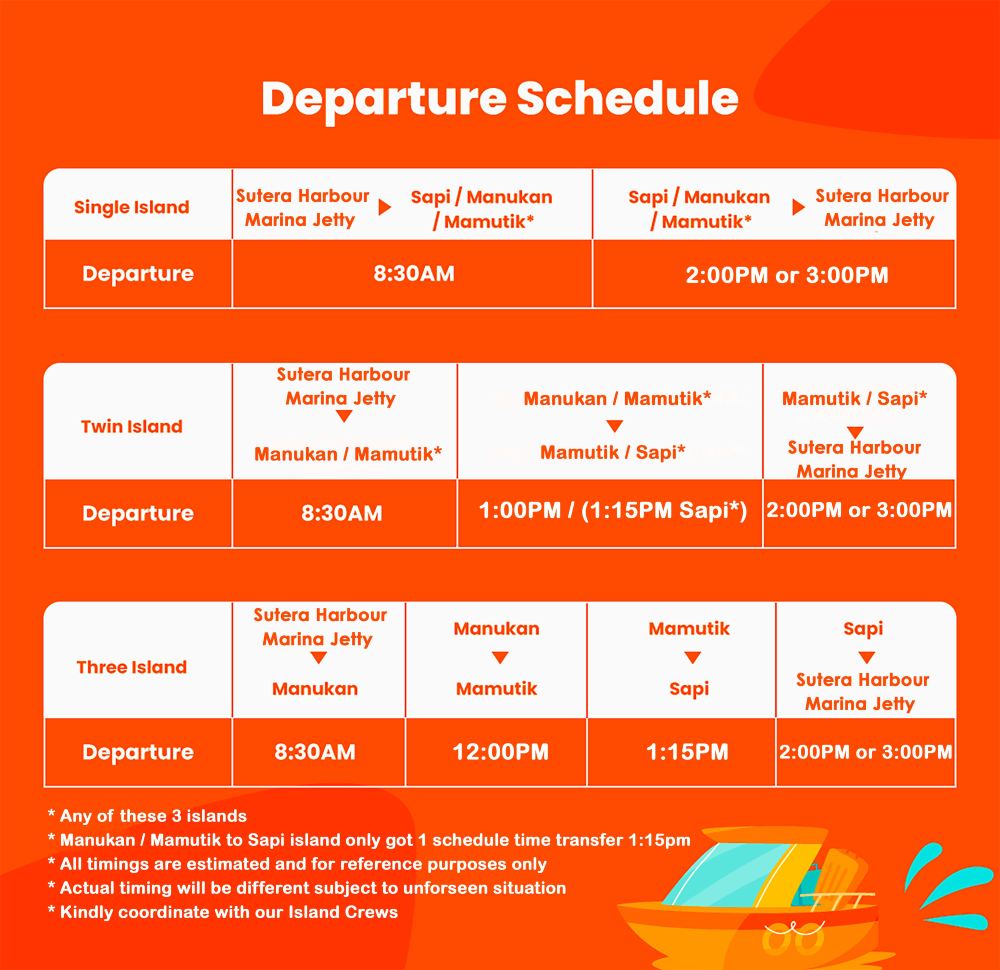 Departure Schedule

| Single Island | Sutera Harbour Marina Jetty ▶ Sapi / Manukan / Mamutik* | Sapi / Manukan / Mamutik* ▶ Sutera Harbour Marina Jetty |
|---|---|---|
| Departure | 8:30AM | 2:00PM or 3:00PM |

| Twin Island | Sutera Harbour Marina Jetty ▼ Manukan / Mamutik* | Manukan / Mamutik* ▼ Mamutik / Sapi* | Mamutik / Sapi* ▼ Sutera Harbour Marina Jetty |
|---|---|---|---|
| Departure | 8:30AM | 1:00PM / (1:15PM Sapi*) | 2:00PM or 3:00PM |

| Three Island | Sutera Harbour Marina Jetty ▼ Manukan | Manukan ▼ Mamutik | Mamutik ▼ Sapi | Sapi ▼ Sutera Harbour Marina Jetty |
|---|---|---|---|---|
| Departure | 8:30AM | 12:00PM | 1:15PM | 2:00PM or 3:00PM |

* Any of these 3 islands
* Manukan / Mamutik to Sapi island only got 1 schedule time transfer 1:15pm
* All timings are estimated and for reference purposes only
* Actual timing will be different subject to unforseen situation
* Kindly coordinate with our Island Crews